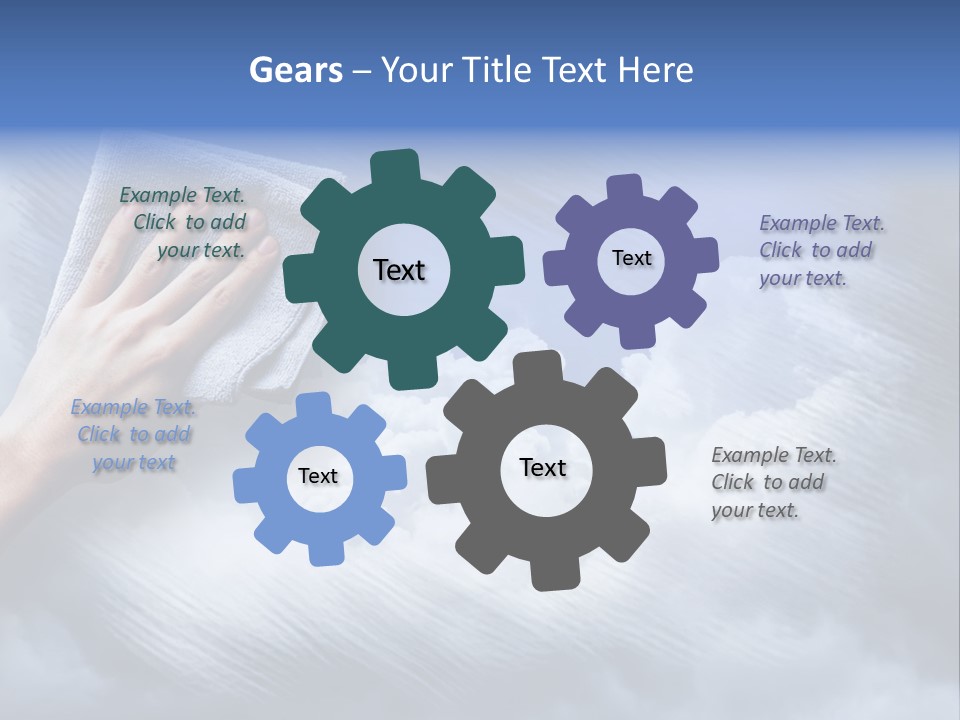 Gears – Your Title Text Here

Example Text. Click to add your text.

Text

Text

Example Text. Click to add your text.

Example Text. Click to add your text

Text

Text

Example Text. Click to add your text.